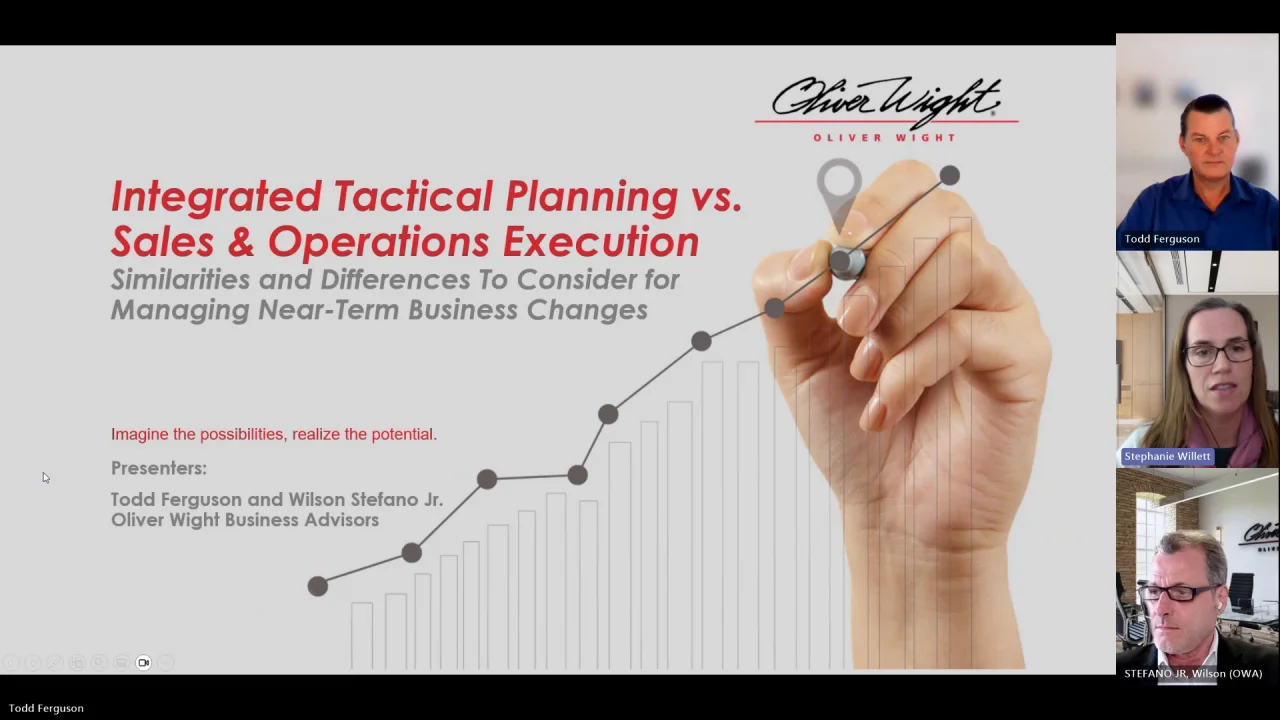 Oliver Wight
OLIVER WIGHT

Integrated Tactical Planning vs. Sales & Operations Execution

Similarities and Differences To Consider for Managing Near-Term Business Changes

Imagine the possibilities, realize the potential.

Presenters:

Todd Ferguson and Wilson Stefano Jr.
Oliver Wight Business Advisors

Todd Ferguson

Stephanie Willett

STEFANO JR, Wilson (OWA)

Todd Ferguson